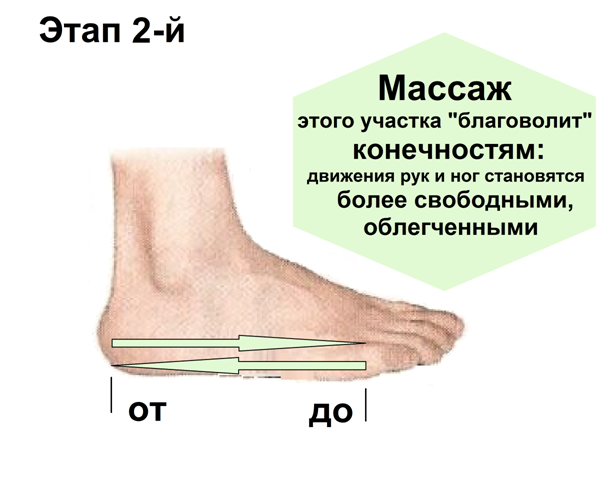 Этап 2-й

Массаж
этого участка "благоволит"
конечностям:
движения рук и ног становятся
более свободными,
облегченными

от

до